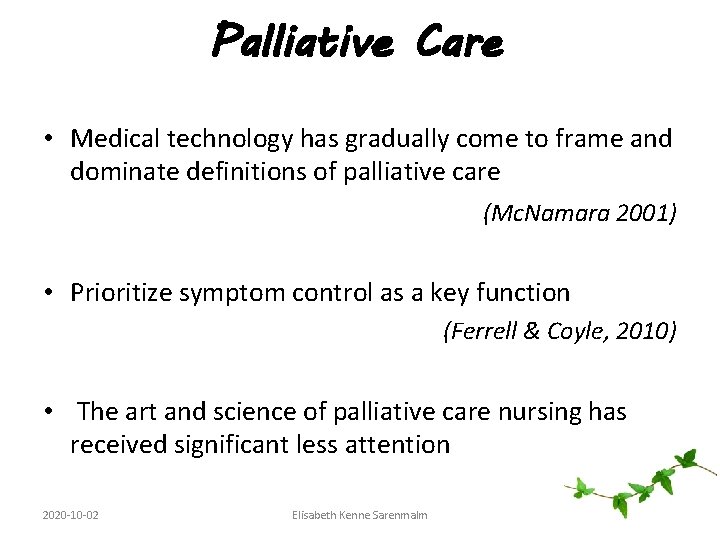 Palliative Care

• Medical technology has gradually come to frame and dominate definitions of palliative care

(McNamara 2001)

• Prioritize symptom control as a key function

(Ferrell & Coyle, 2010)

• The art and science of palliative care nursing has received significant less attention

2020-10-02

Elisabeth Kenne Sarenmalm